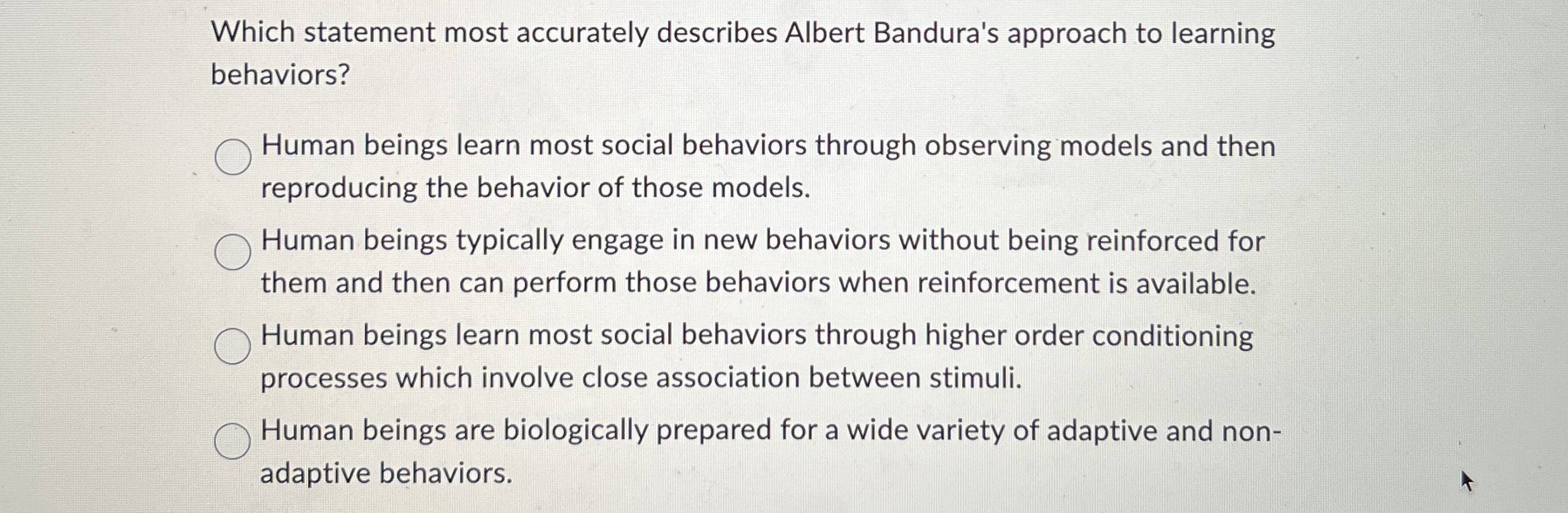 Which statement most accurately describes Albert Bandura's approach to learning behaviors?

Human beings learn most social behaviors through observing models and then reproducing the behavior of those models.

Human beings typically engage in new behaviors without being reinforced for them and then can perform those behaviors when reinforcement is available.

Human beings learn most social behaviors through higher order conditioning processes which involve close association between stimuli.

Human beings are biologically prepared for a wide variety of adaptive and non-adaptive behaviors.